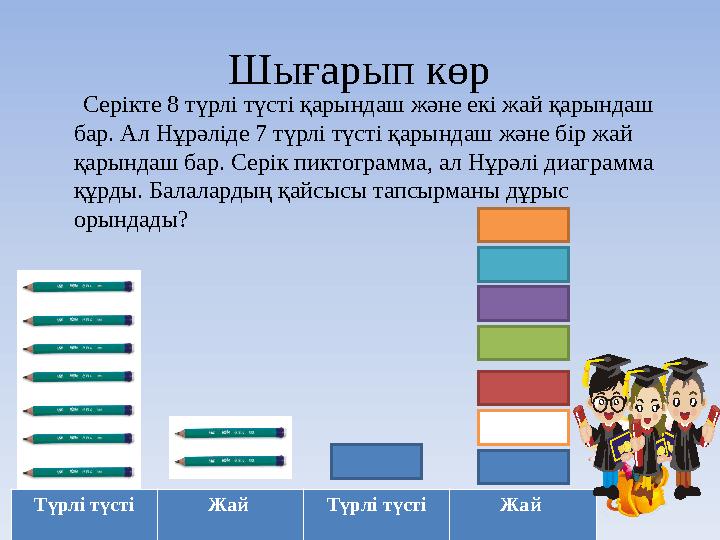 Шығарып көр

Серікте 8 түрлі түсті қарындаш және екі жай қарындаш бар. Ал Нұрәліде 7 түрлі түсті қарындаш және бір жай қарындаш бар. Серік пиктограмма, ал Нұрәлі диаграмма құрды. Балалардың қайсысы тапсырманы дұрыс орындады?

| Түрлі түсті | Жай | Түрлі түсті | Жай |
|---|---|---|---|